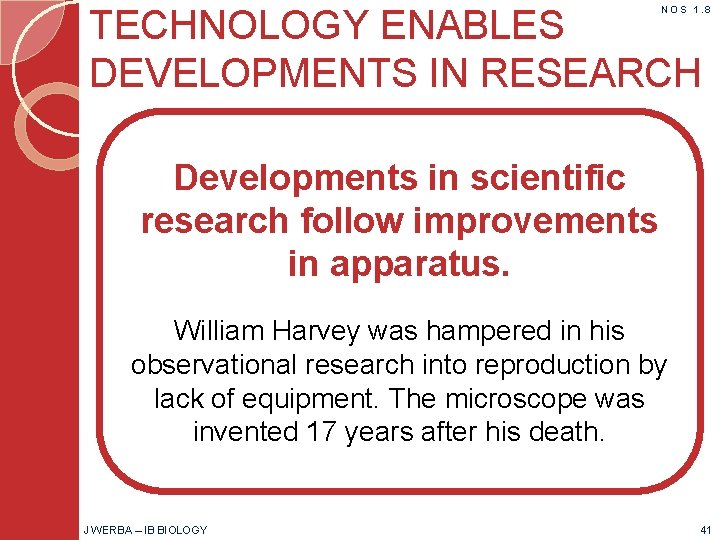 TECHNOLOGY ENABLES DEVELOPMENTS IN RESEARCH

NOS 1.8

Developments in scientific research follow improvements in apparatus.

William Harvey was hampered in his observational research into reproduction by lack of equipment. The microscope was invented 17 years after his death.

J WERBA – IB BIOLOGY

41